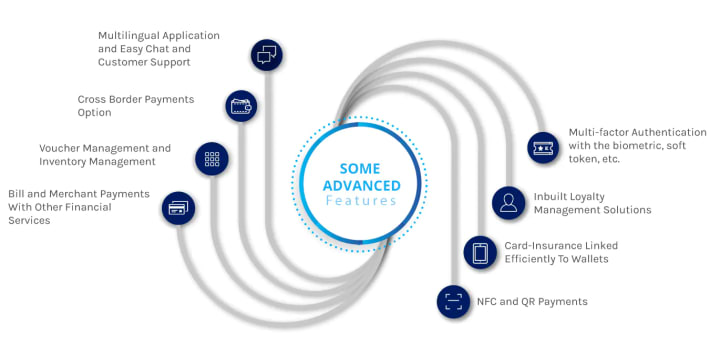 Multilingual Application and Easy Chat and Customer Support

Cross Border Payments Option

Voucher Management and Inventory Management

Bill and Merchant Payments With Other Financial Services

SOME ADVANCED Features

Multi-factor Authentication with the biometric, soft token, etc.

Inbuilt Loyalty Management Solutions

Card-Insurance Linked Efficiently To Wallets

NFC and QR Payments